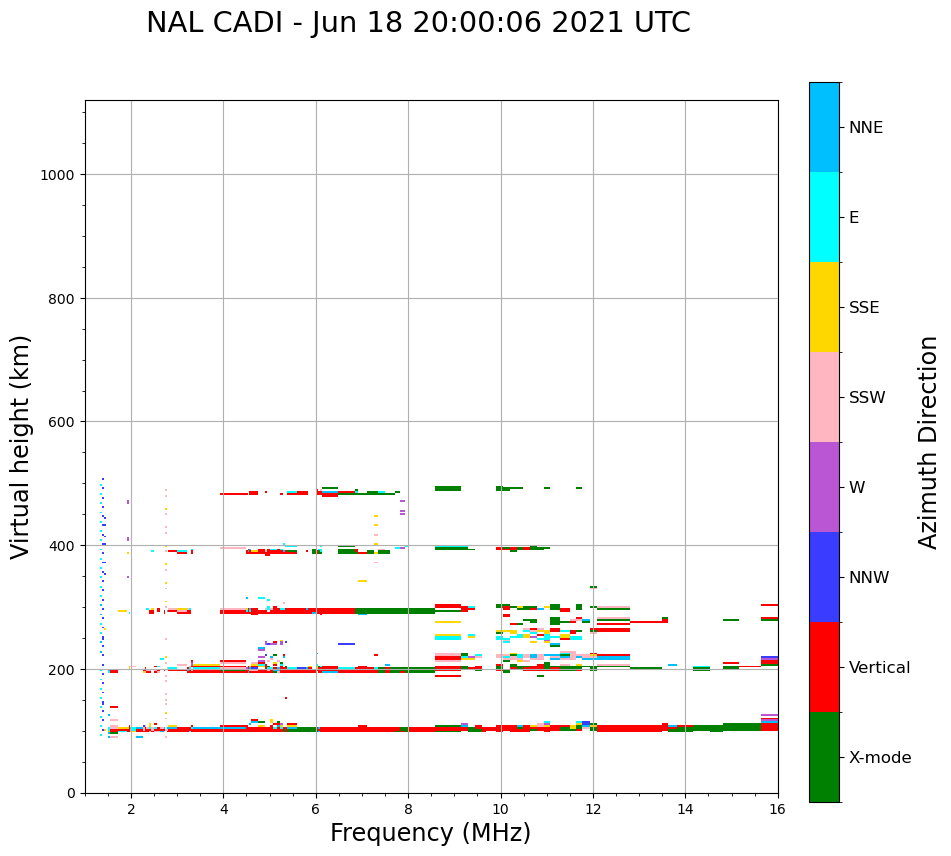 NAL CADI - Jun 18 20:00:06 2021 UTC

Virtual height (km)

1000
800
600
400
200
0

2
4
6
8
10
12
14
16

Frequency (MHz)

NNE
E
SSE
SSW
W
NNW
Vertical
X-mode

Azimuth Direction